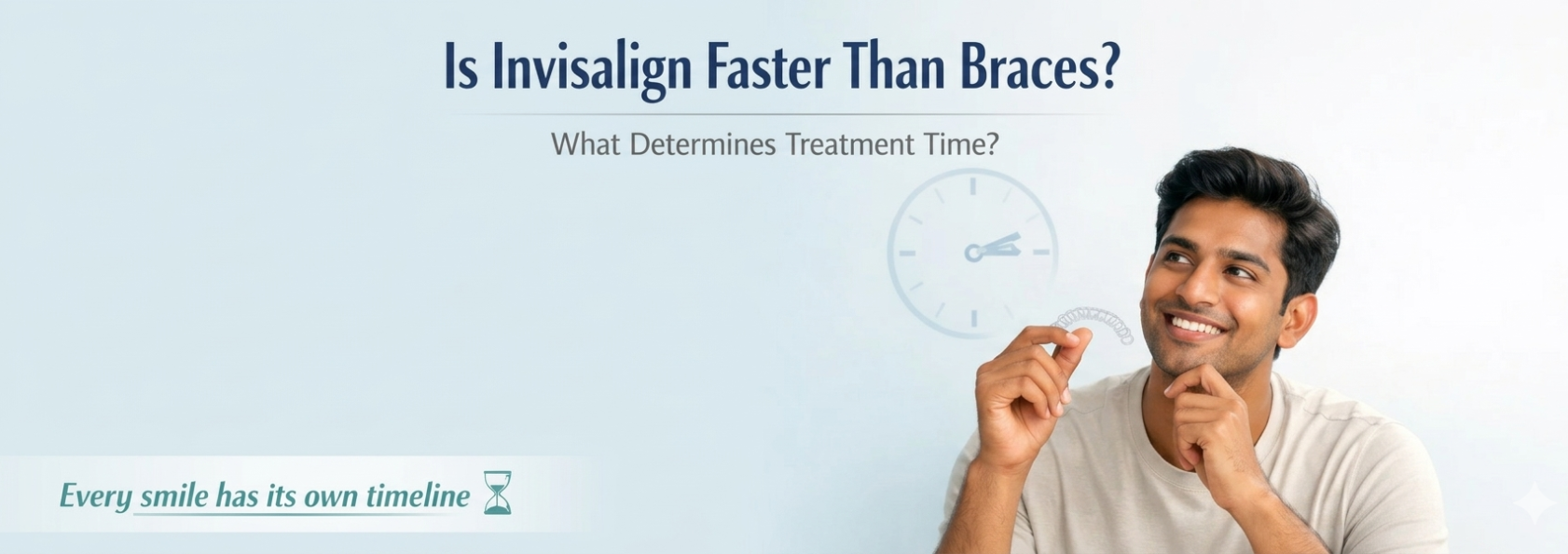 Is Invisalign Faster Than Braces?

What Determines Treatment Time?

Every smile has its own timeline